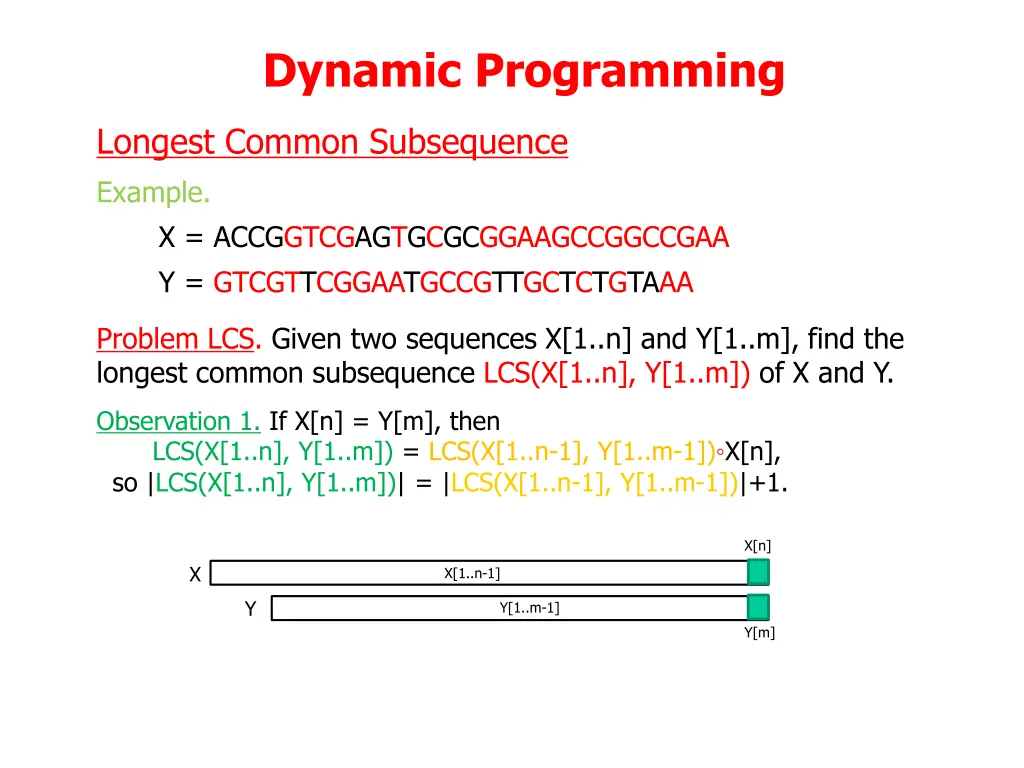 Dynamic Programming

Longest Common Subsequence

Example.

X = ACCGGTCGAGTGCGCGGAAGCCGGCCGAA

Y = GTCGTTCGGAATGCCGTTGCTCTGTAAA

Problem LCS. Given two sequences X[1..n] and Y[1..m], find the longest common subsequence LCS(X[1..n], Y[1..m]) of X and Y.

Observation 1. If X[n] = Y[m], then
LCS(X[1..n], Y[1..m]) = LCS(X[1..n-1], Y[1..m-1])◦X[n],
so |LCS(X[1..n], Y[1..m])| = |LCS(X[1..n-1], Y[1..m-1])|+1.

X[n]
X
X[1..n-1]
Y
Y[1..m-1]
Y[m]